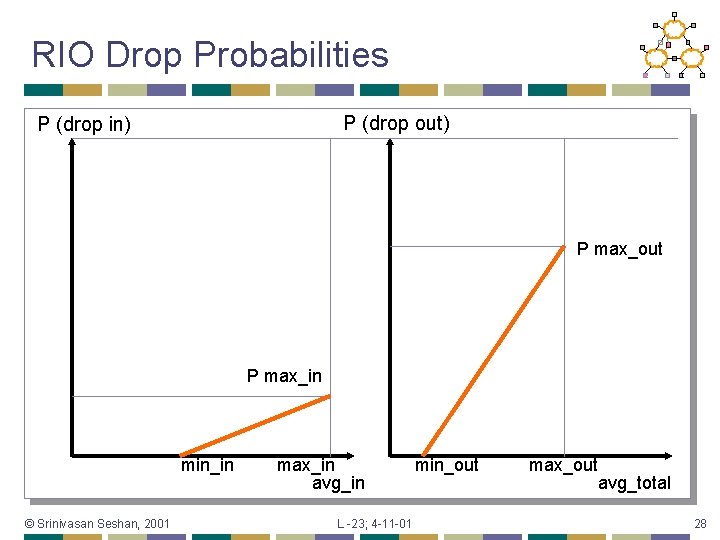 RIO Drop Probabilities

P (drop in)

P max_in

min_in

max_in

avg_in

P (drop out)

P max_out

min_out

max_out

avg_total

© Srinivasan Seshan, 2001

L -23; 4-11-01

28